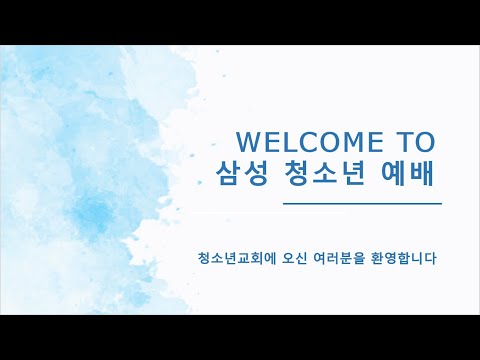 WELCOME TO
삼성 청소년 예배

청소년교회에 오신 여러분을 환영합니다